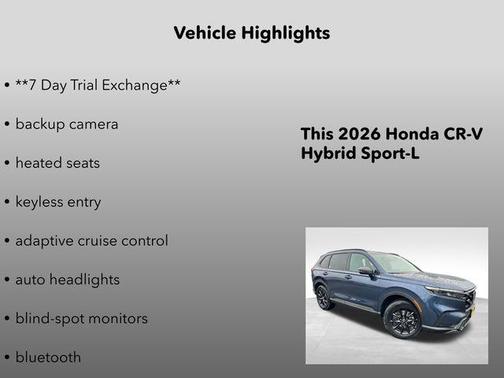 Vehicle Highlights

• **7 Day Trial Exchange**

• backup camera

• heated seats

• keyless entry

• adaptive cruise control

• auto headlights

• blind-spot monitors

• bluetooth

This 2026 Honda CR-V Hybrid Sport-L